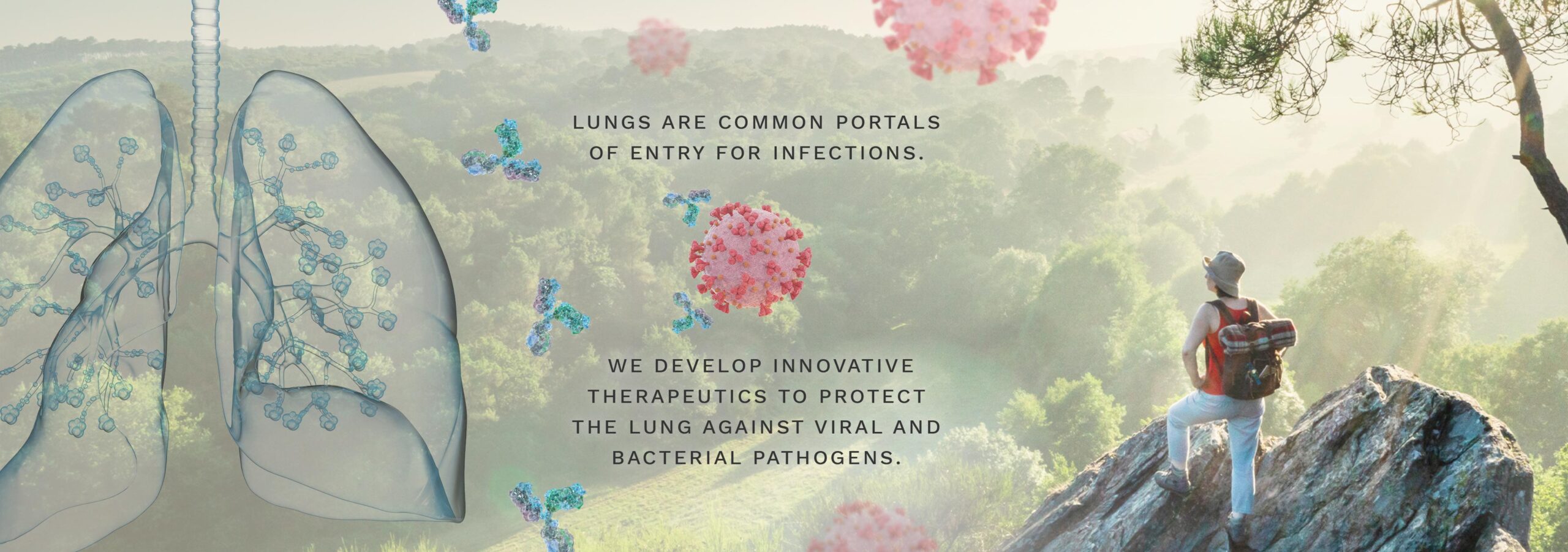 LUNGS ARE COMMON PORTALS OF ENTRY FOR INFECTIONS.

WE DEVELOP INNOVATIVE THERAPEUTICS TO PROTECT THE LUNG AGAINST VIRAL AND BACTERIAL PATHOGENS.